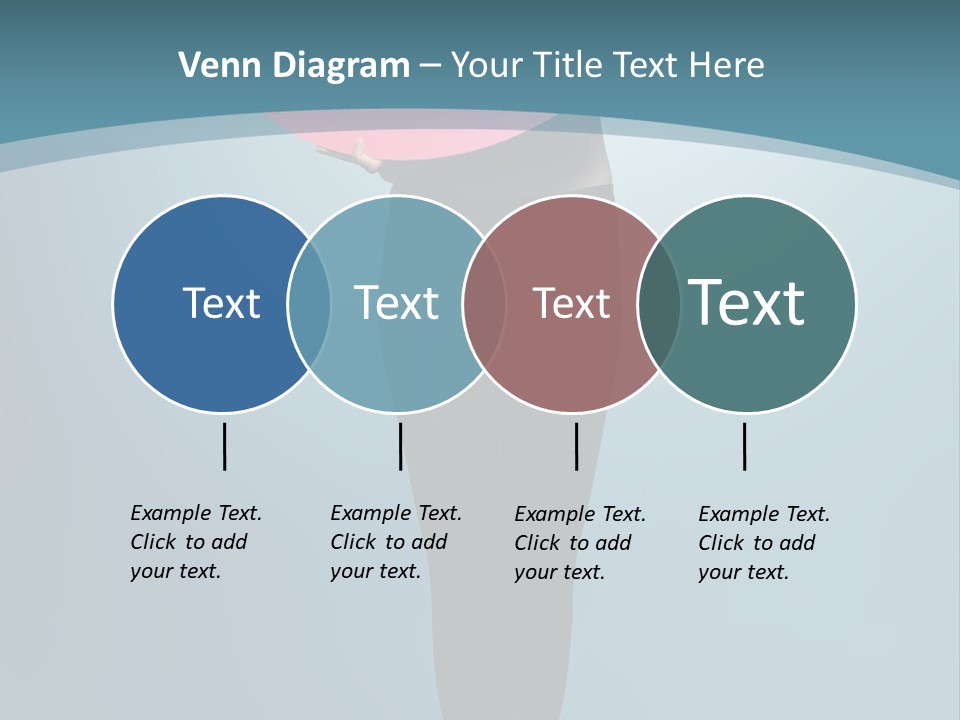 Venn Diagram – Your Title Text Here

Text

Text

Text

Text

Example Text. Click to add your text.

Example Text. Click to add your text.

Example Text. Click to add your text.

Example Text. Click to add your text.